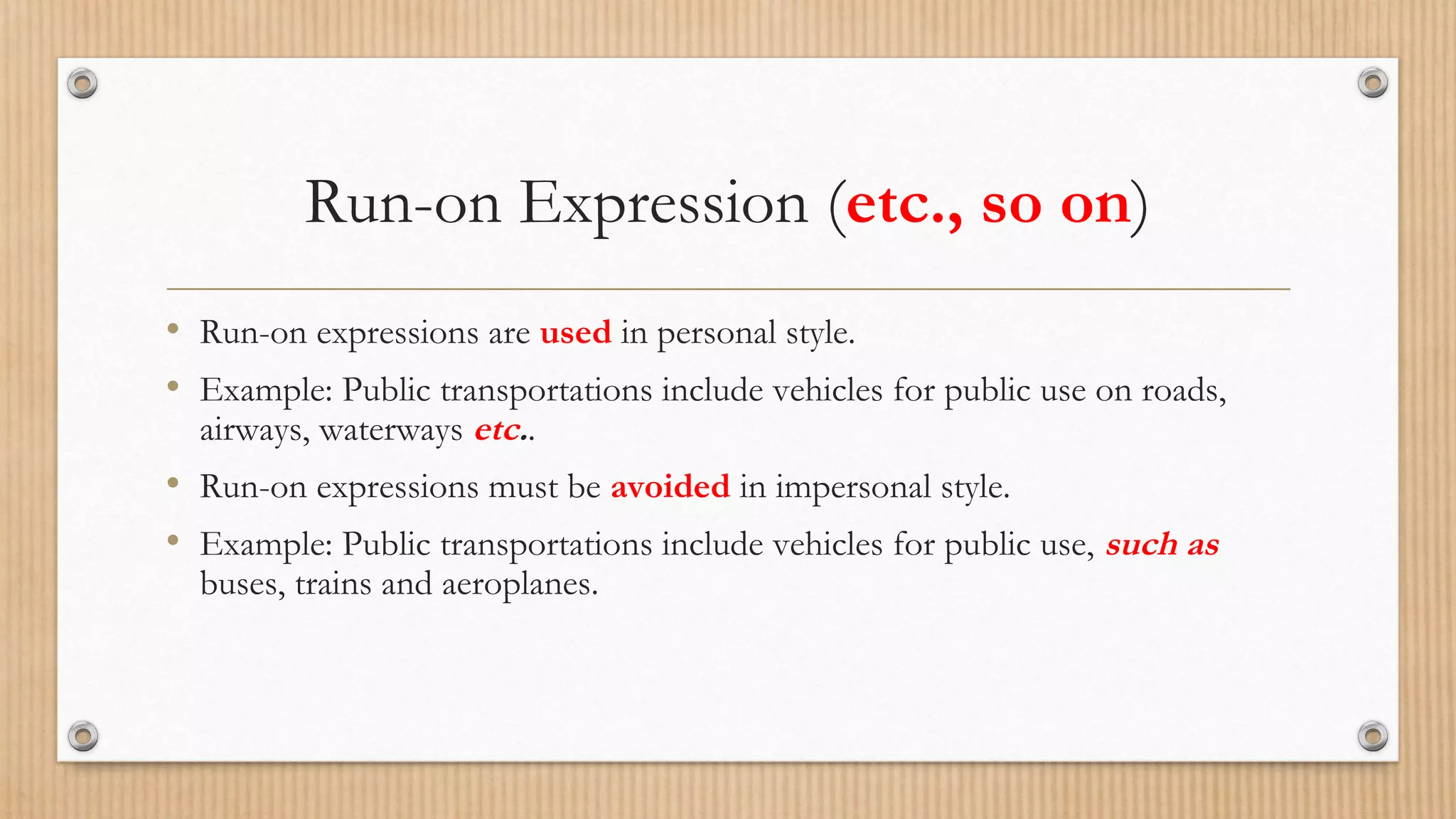 Run-on Expression (etc., so on)

• Run-on expressions are used in personal style.

• Example: Public transportations include vehicles for public use on roads, airways, waterways etc..

• Run-on expressions must be avoided in impersonal style.

• Example: Public transportations include vehicles for public use, such as buses, trains and aeroplanes.